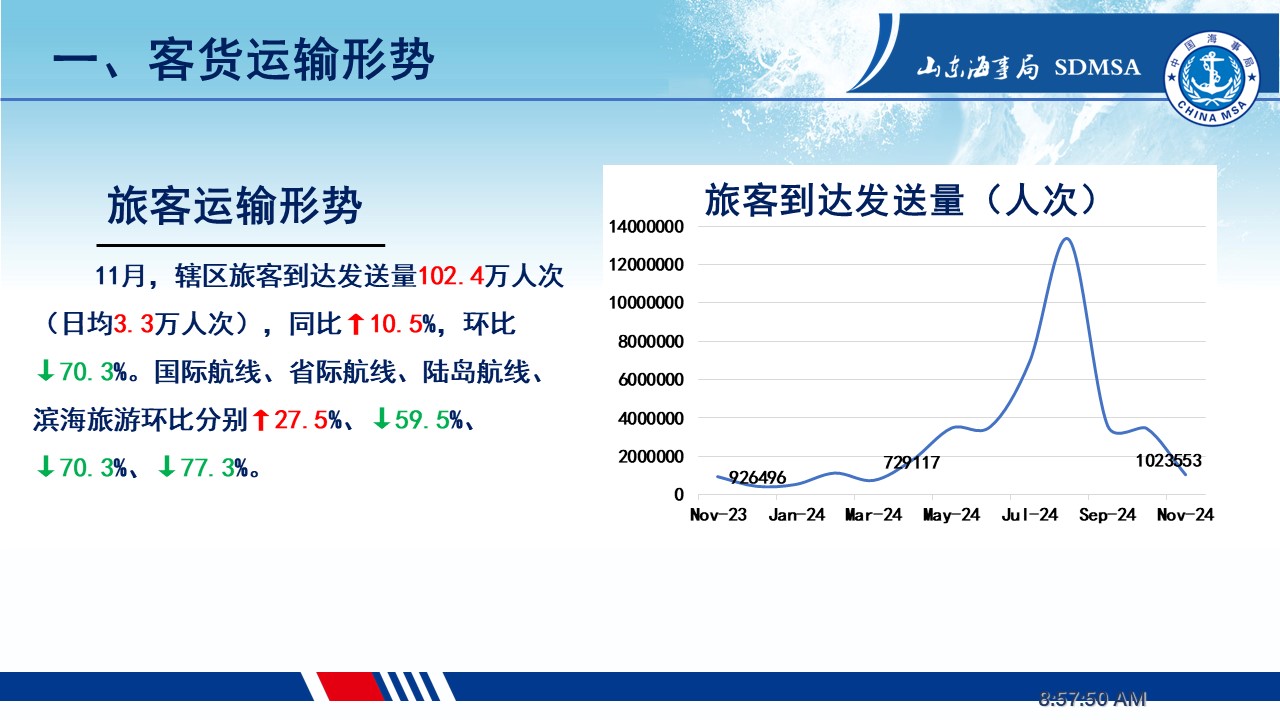 一、客货运输形势

山东海事局 SDMSA

中国海事局 CHINA MSA

旅客运输形势

11月，辖区旅客到达发送量102.4万人次（日均3.3万人次），同比↑10.5%，环比↓70.3%。国际航线、省际航线、陆岛航线、滨海旅游环比分别↑27.5%、↓59.5%、↓70.3%、↓77.3%。

旅客到达发送量（人次）

14000000
12000000
10000000
8000000
6000000
4000000
2000000
0

926496
729117
1023553

Nov-23 Jan-24 Mar-24 May-24 Jul-24 Sep-24 Nov-24

8:57:50 AM